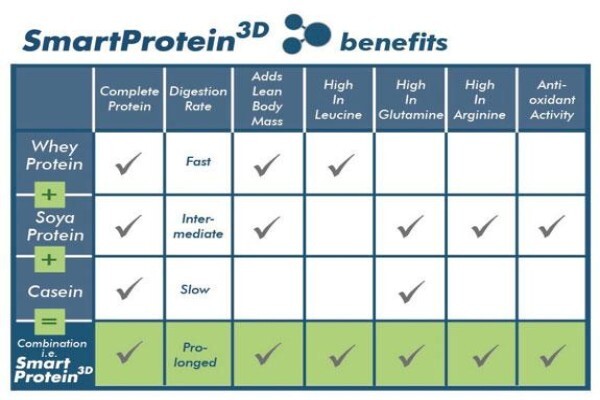 SmartProtein$^{3D}$ benefits

| | Complete Protein | Digestion Rate | Adds Lean Body Mass | High In Leucine | High In Glutamine | High In Arginine | Anti-oxidant Activity |
|---|---|---|---|---|---|---|---|
| Whey Protein | ✓ | Fast | ✓ | ✓ | | | |
| + Soya Protein | ✓ | Intermediate | ✓ | | ✓ | ✓ | ✓ |
| + Casein | ✓ | Slow | | | ✓ | | |
| = Combination i.e. Smart Protein$^{3D}$ | ✓ | Prolonged | ✓ | ✓ | ✓ | ✓ | ✓ |